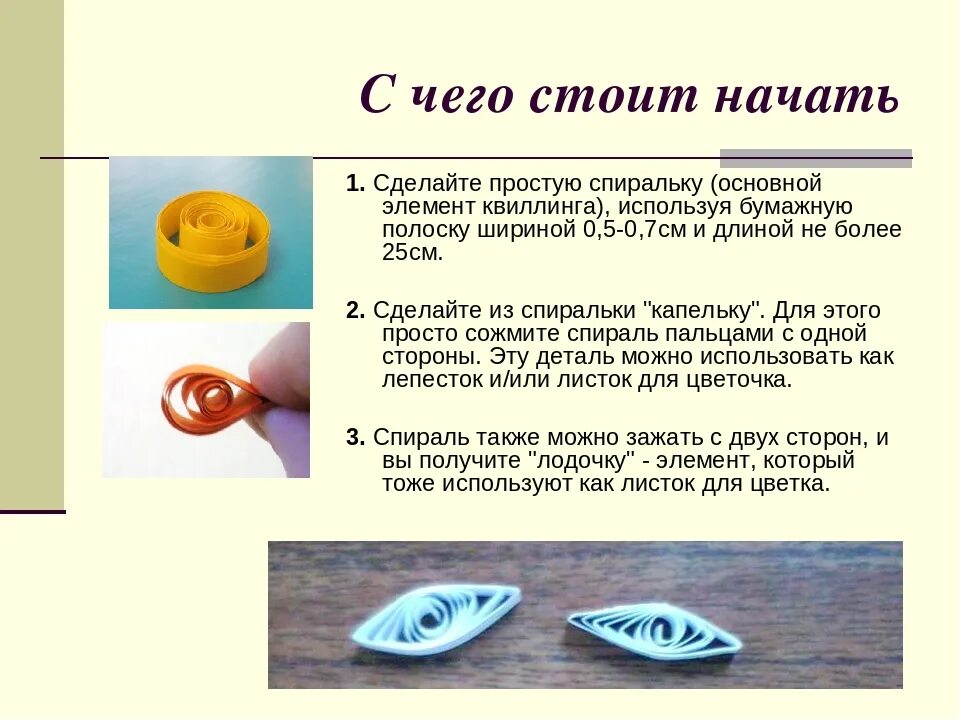 С чего стоит начать

1. Сделайте простую спиральку (основной элемент квиллинга), используя бумажную полоску шириной 0,5-0,7см и длиной не более 25см.

2. Сделайте из спиральки "капельку". Для этого просто сожмите спираль пальцами с одной стороны. Эту деталь можно использовать как лепесток и/или листок для цветочка.

3. Спираль также можно зажать с двух сторон, и вы получите "лодочку" - элемент, который тоже используют как листок для цветка.